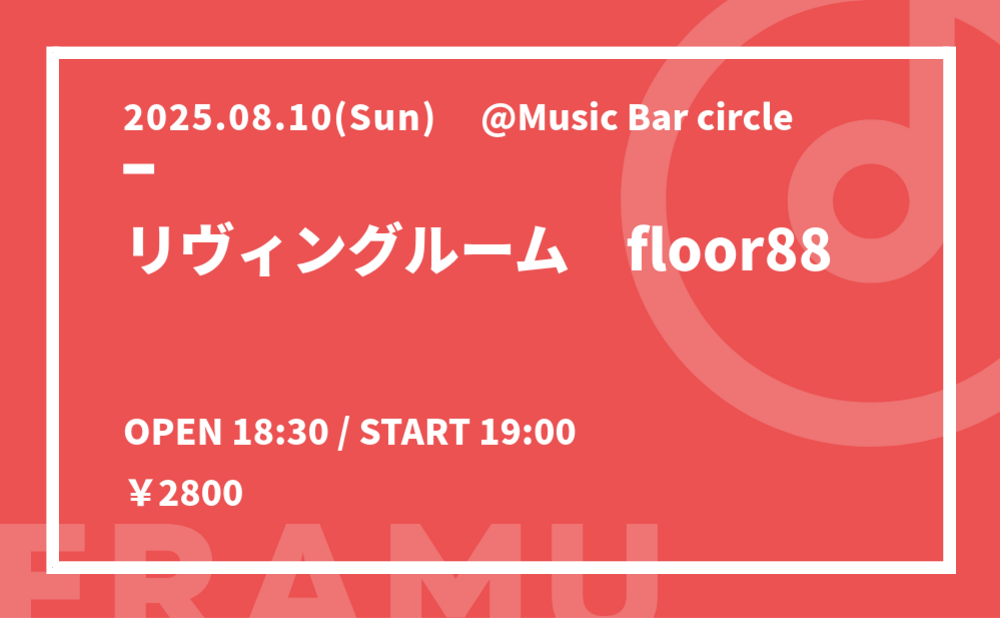 2025.08.10(Sun)　@Music Bar circle

リヴィングルーム　floor88

OPEN 18:30 / START 19:00

￥2800

FRAMU